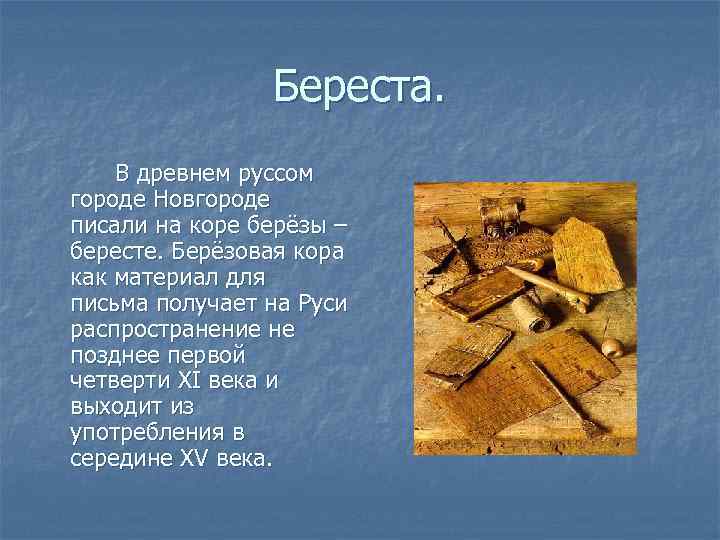 Береста.

В древнем руссом городе Новгороде писали на коре берёзы – бересте. Берёзовая кора как материал для письма получает на Руси распространение не позднее первой четверти XI века и выходит из употребления в середине XV века.